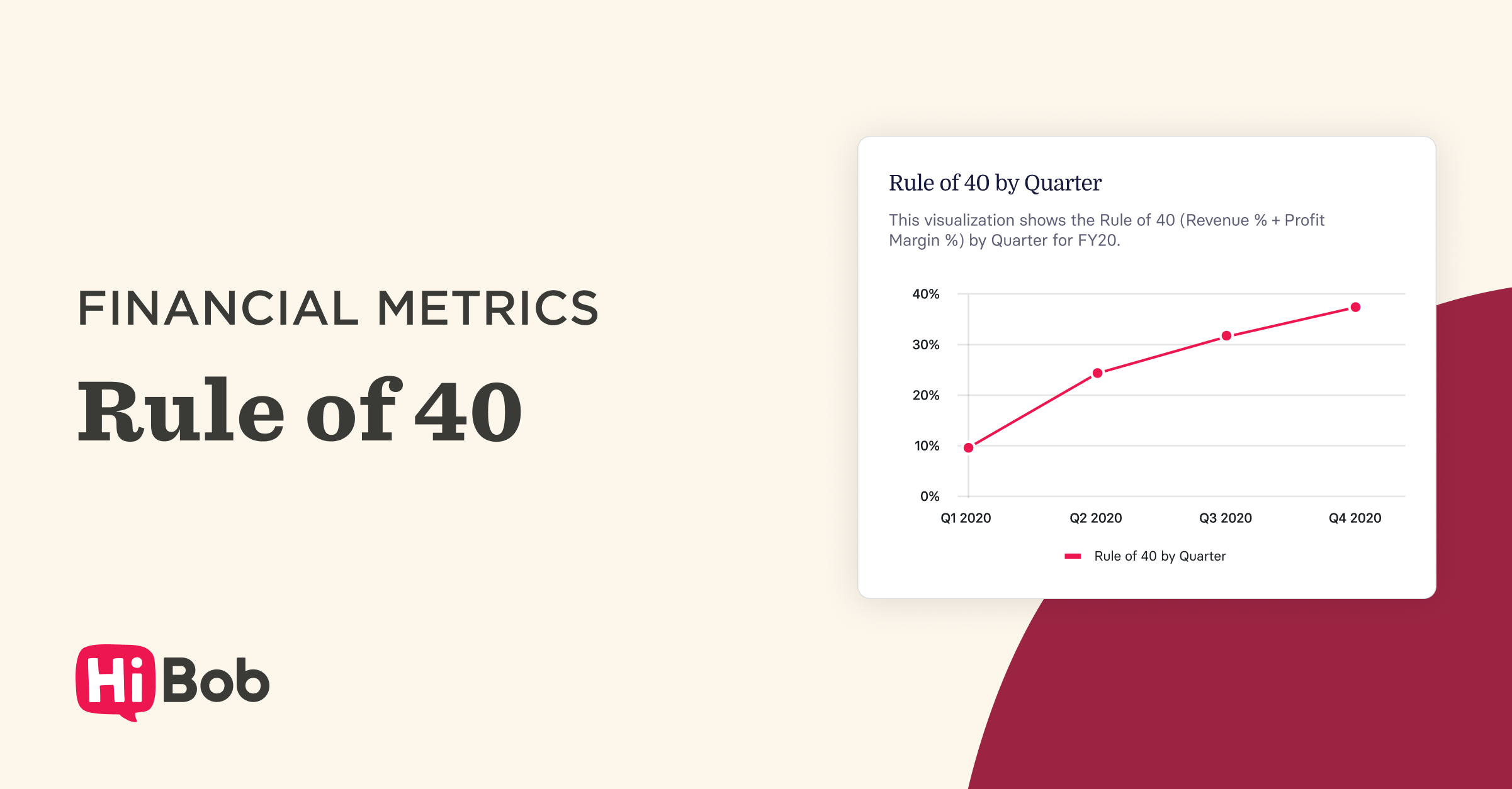 FINANCIAL METRICS

Rule of 40

HiBob

Rule of 40 by Quarter

This visualization shows the Rule of 40 (Revenue % + Profit Margin %) by Quarter for FY20.

40%
30%
20%
10%
0%

Q1 2020
Q2 2020
Q3 2020
Q4 2020

Rule of 40 by Quarter